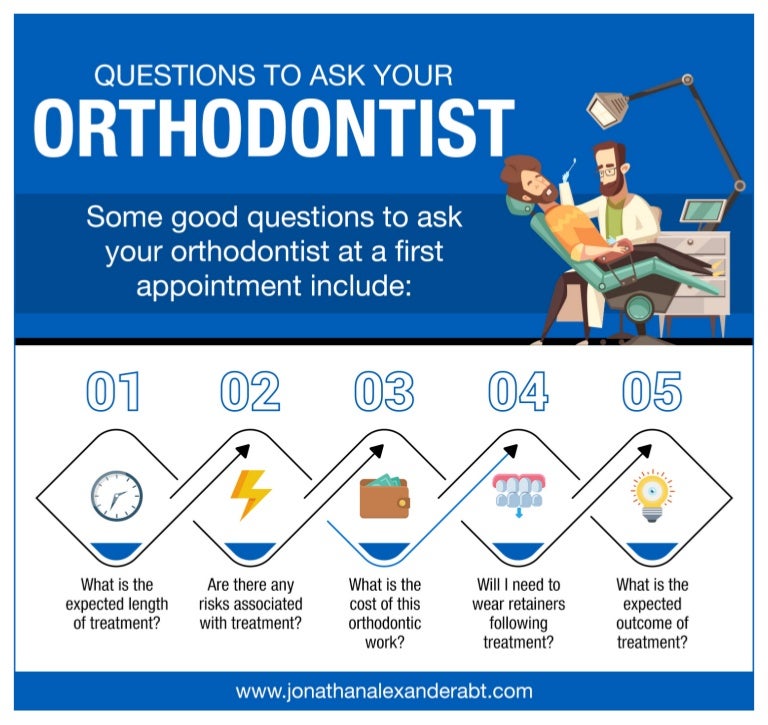 QUESTIONS TO ASK YOUR
ORTHODONTIST

Some good questions to ask your orthodontist at a first appointment include:

01

What is the expected length of treatment?

02

Are there any risks associated with treatment?

03

What is the cost of this orthodontic work?

04

Will I need to wear retainers following treatment?

05

What is the expected outcome of treatment?

www.jonathanalexanderabt.com